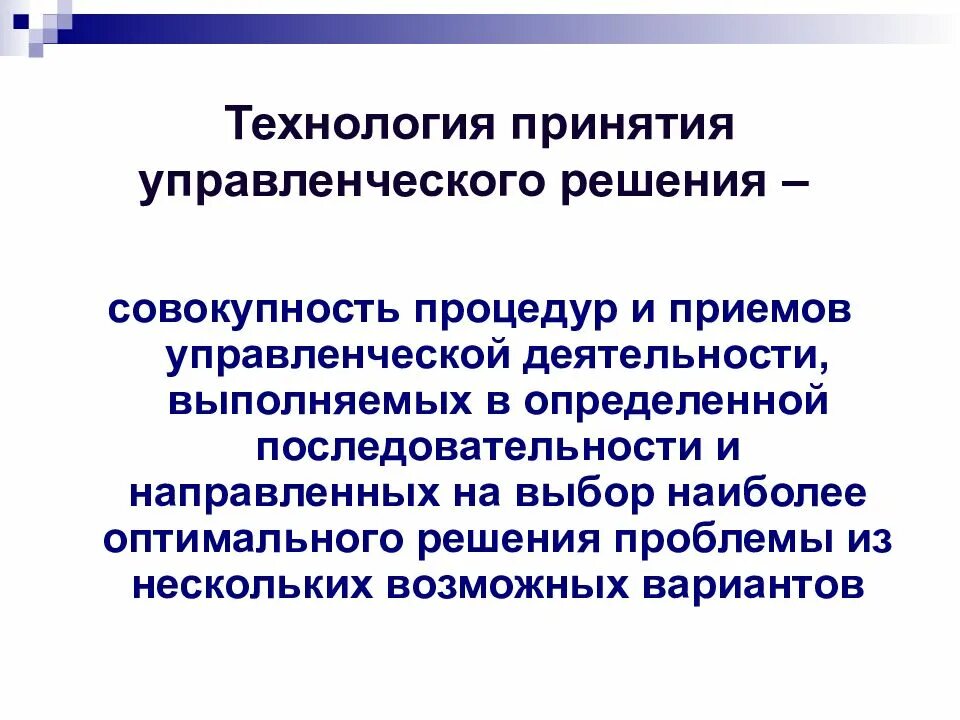 Технология принятия управленческого решения –

совокупность процедур и приемов управленческой деятельности, выполняемых в определенной последовательности и направленных на выбор наиболее оптимального решения проблемы из нескольких возможных вариантов